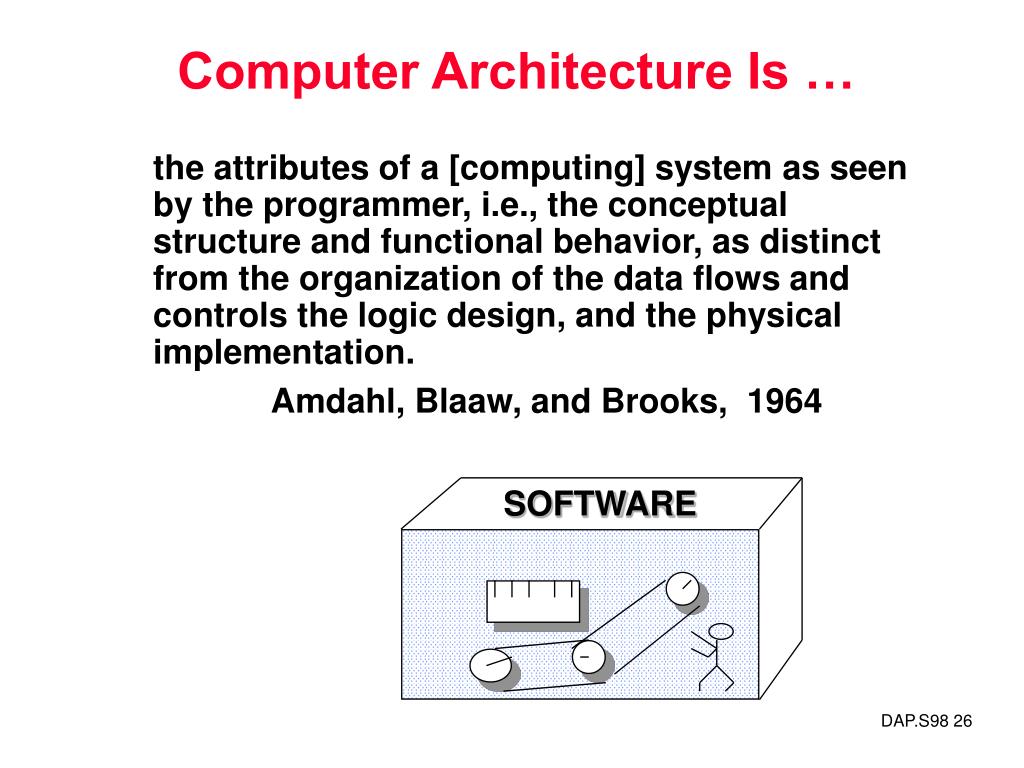 Computer Architecture Is …

the attributes of a [computing] system as seen by the programmer, i.e., the conceptual structure and functional behavior, as distinct from the organization of the data flows and controls the logic design, and the physical implementation.

Amdahl, Blaaw, and Brooks, 1964

SOFTWARE

DAP.S98 26